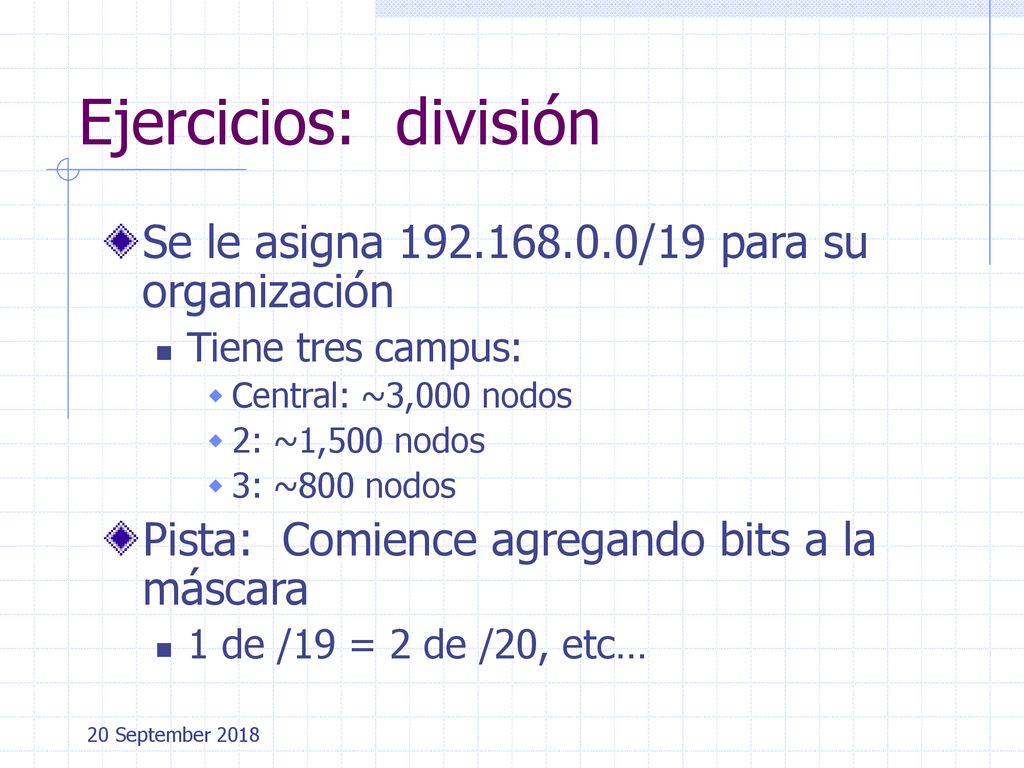 Ejercicios: división

Se le asigna 192.168.0.0/19 para su organización

Tiene tres campus:

Central: ~3,000 nodos

2: ~1,500 nodos

3: ~800 nodos

Pista: Comience agregando bits a la máscara

1 de /19 = 2 de /20, etc…

20 September 2018